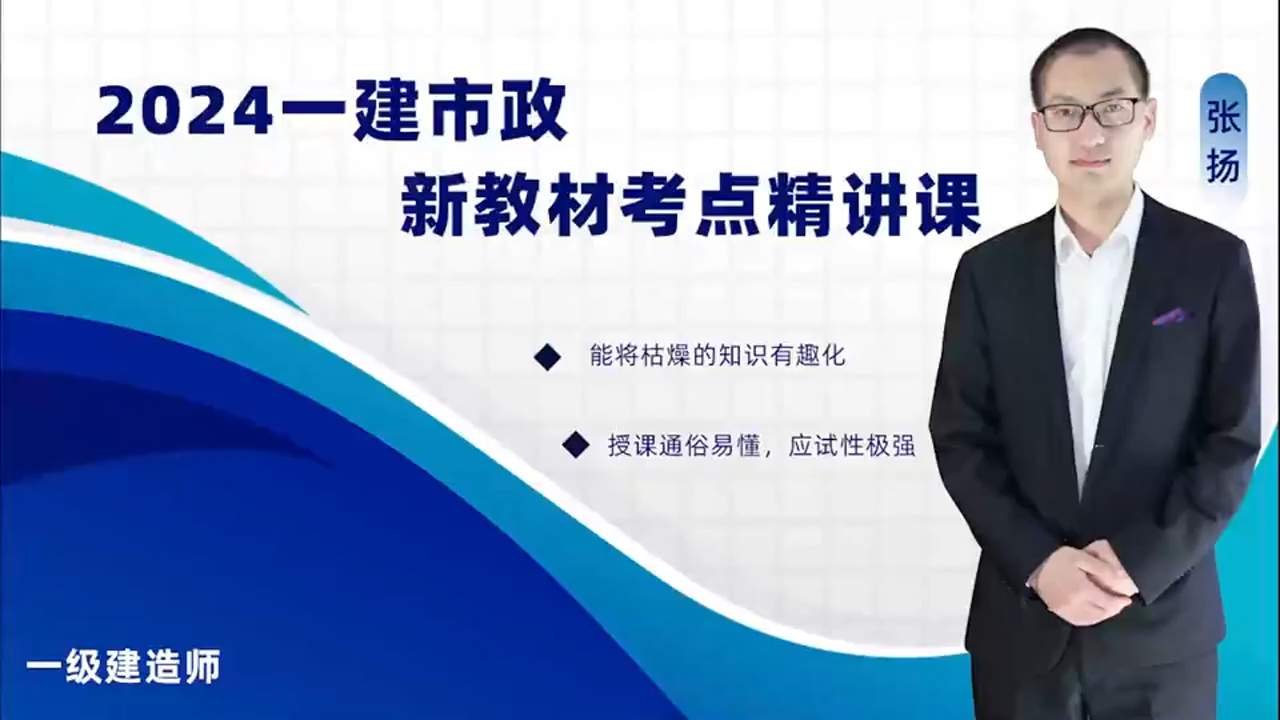 2024一建市政
新教材考点精讲课

张扬

◆ 能将枯燥的知识有趣化

◆ 授课通俗易懂，应试性极强

一级建造师